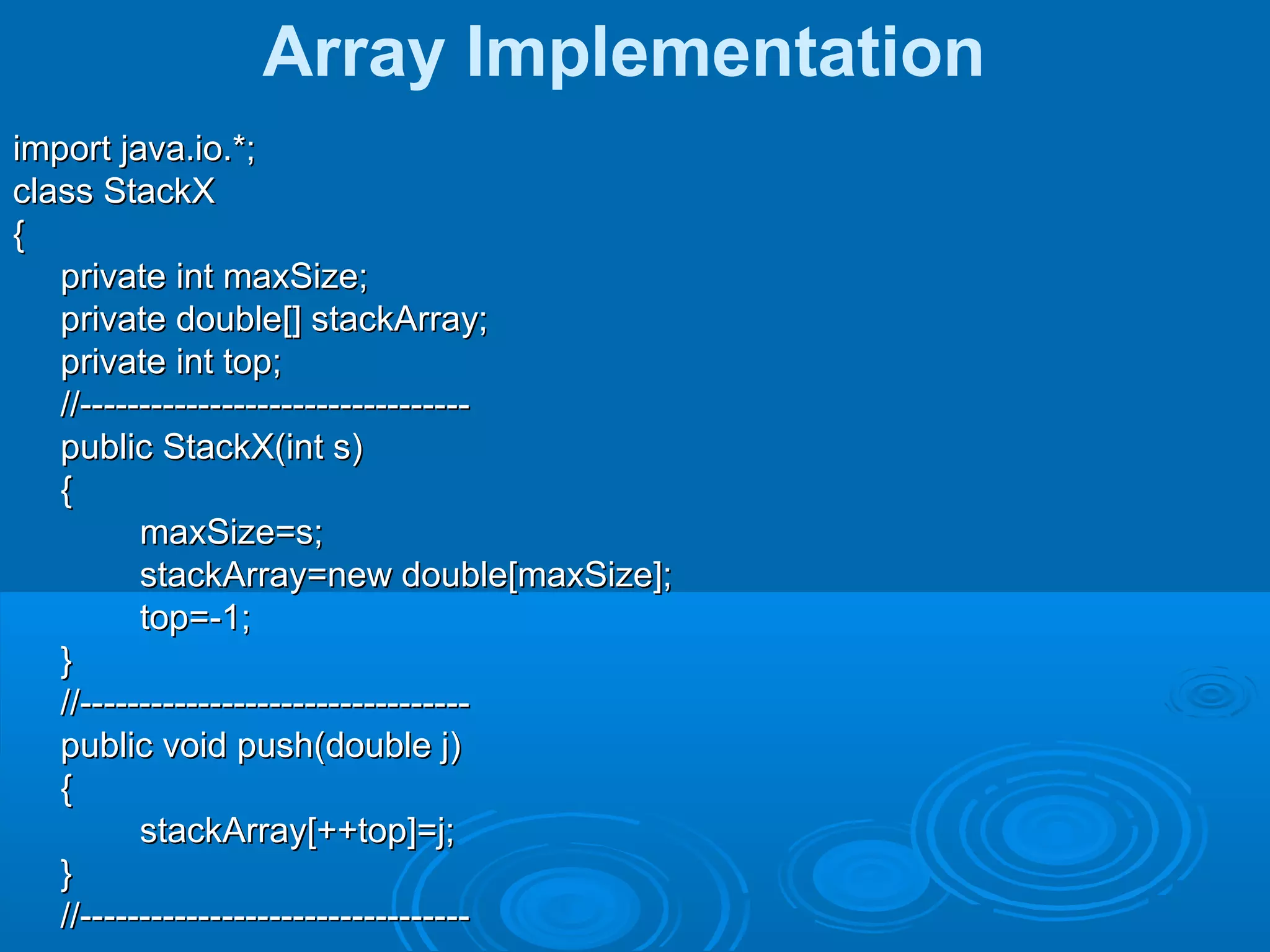 Array Implementation

import java.io.*;
class StackX
{
private int maxSize;
private double[] stackArray;
private int top;
//--------------------------------
public StackX(int s)
{
maxSize=s;
stackArray=new double[maxSize];
top=-1;
}
//--------------------------------
public void push(double j)
{
stackArray[++top]=j;
}
//--------------------------------